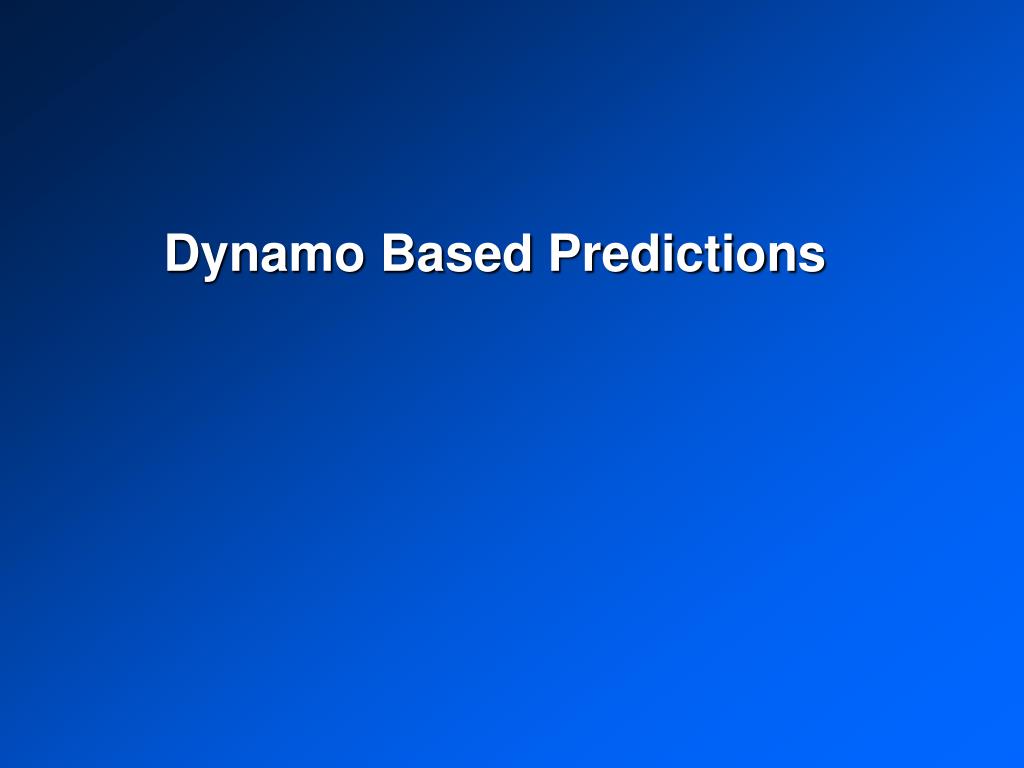 Dynamo Based Predictions